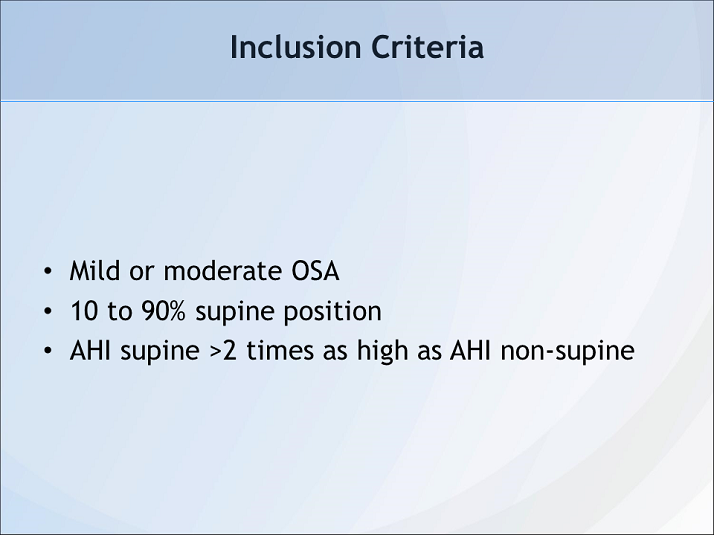 Inclusion Criteria

• Mild or moderate OSA
• 10 to 90% supine position
• AHI supine >2 times as high as AHI non-supine